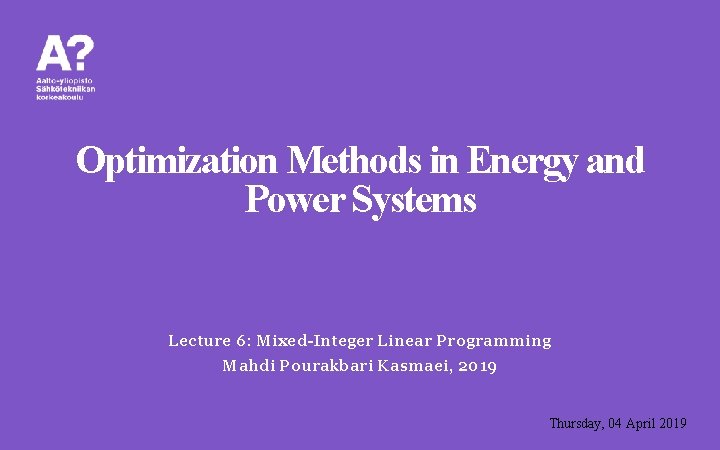 A?
Aalto-yliopisto
Sähkötekniikan
korkeakoulu

Optimization Methods in Energy and Power Systems

Lecture 6: Mixed-Integer Linear Programming
Mahdi Pourakbari Kasmaei, 2019

Thursday, 04 April 2019